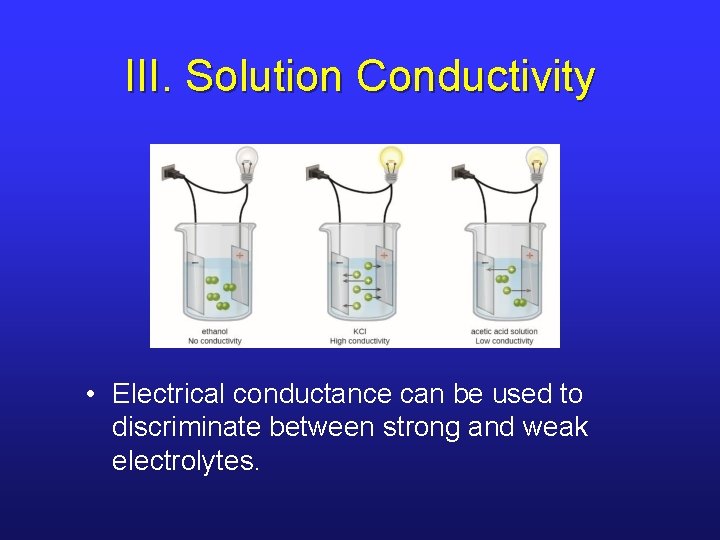 III. Solution Conductivity

−
+
ethanol
No conductivity

−
+
KCl
High conductivity

−
+
acetic acid solution
Low conductivity

• Electrical conductance can be used to discriminate between strong and weak electrolytes.